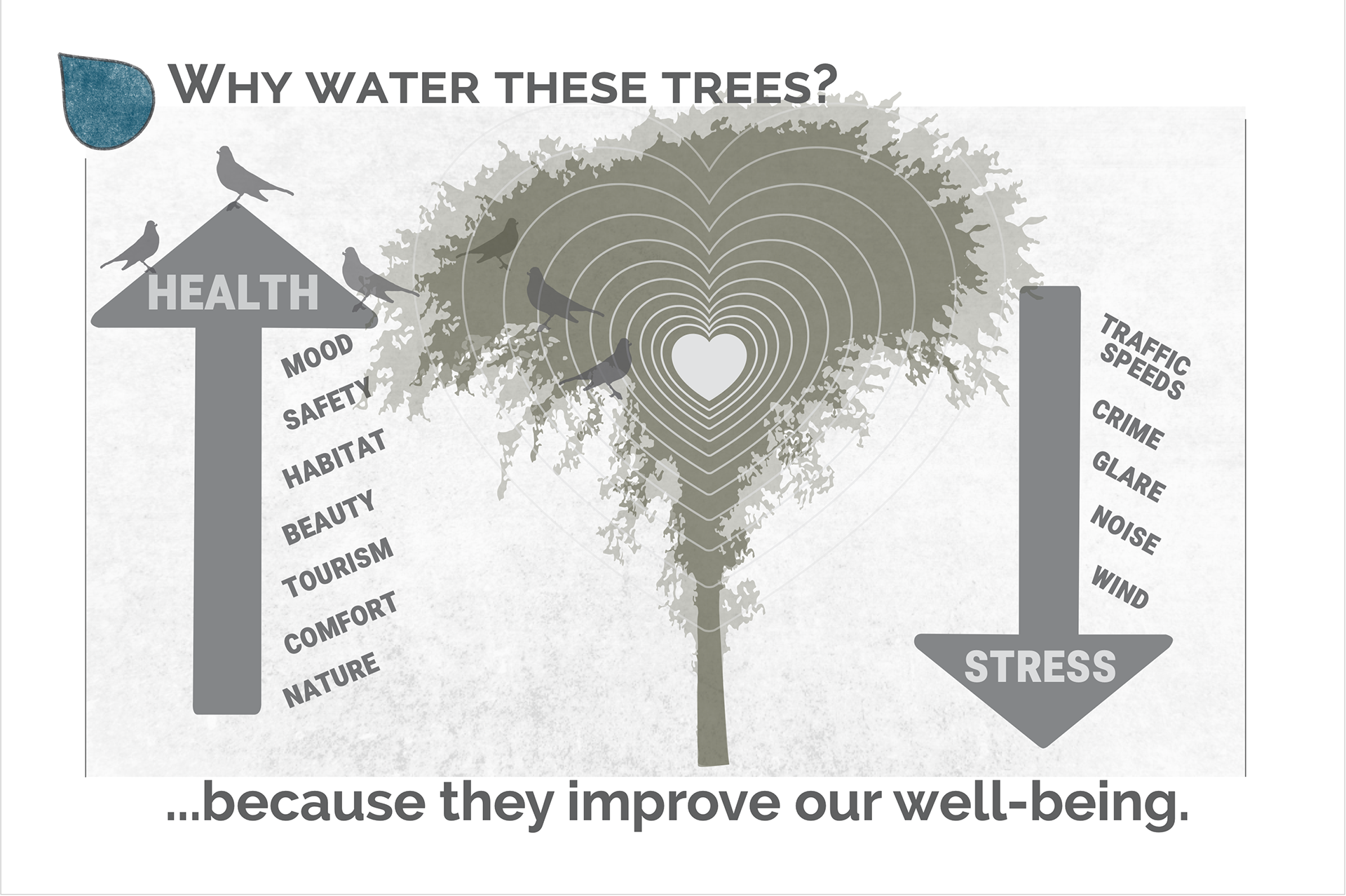 WHY WATER THESE TREES?

HEALTH

MOOD
SAFETY
HABITAT
BEAUTY
TOURISM
COMFORT
NATURE

TRAFFIC SPEEDS
CRIME
GLARE
NOISE
WIND

STRESS

...because they improve our well-being.